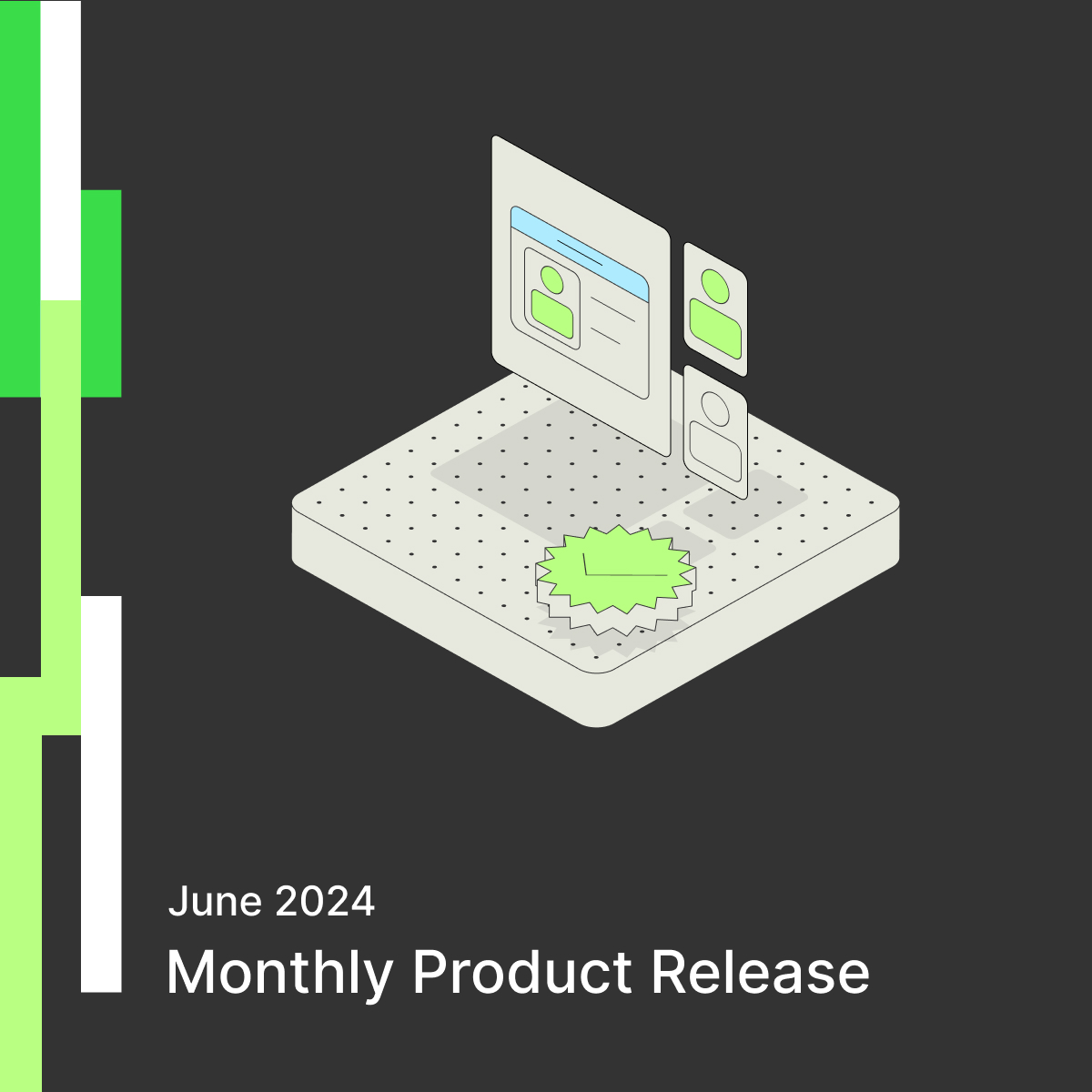 June 2024

Monthly Product Release